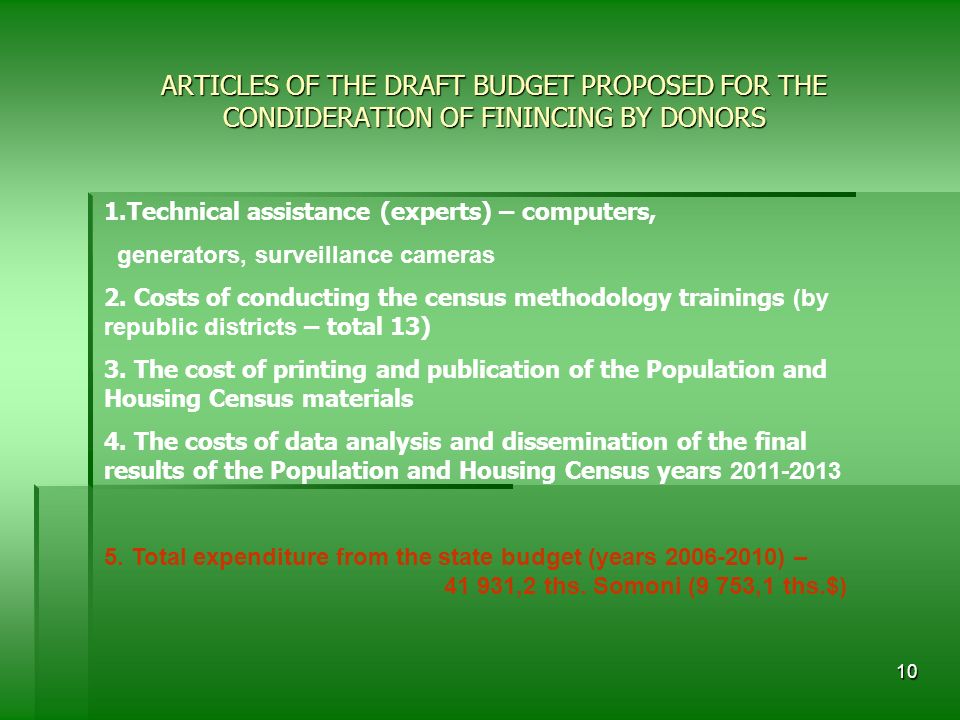 ARTICLES OF THE DRAFT BUDGET PROPOSED FOR THE CONDIDERATION OF FININCING BY DONORS

1.Technical assistance (experts) – computers, generators, surveillance cameras

2. Costs of conducting the census methodology trainings (by republic districts – total 13)

3. The cost of printing and publication of the Population and Housing Census materials

4. The costs of data analysis and dissemination of the final results of the Population and Housing Census years 2011-2013

5. Total expenditure from the state budget (years 2006-2010) – 41 931,2 ths. Somoni (9 753,1 ths.$)

10